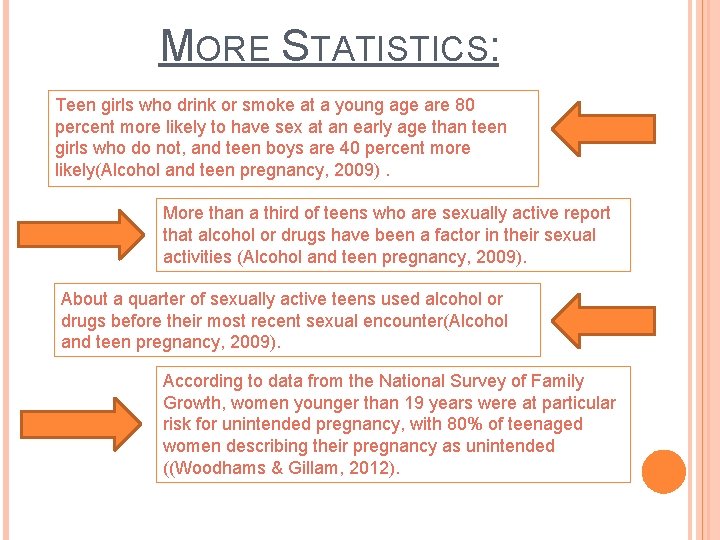 MORE STATISTICS:

Teen girls who drink or smoke at a young age are 80 percent more likely to have sex at an early age than teen girls who do not, and teen boys are 40 percent more likely(Alcohol and teen pregnancy, 2009) .

More than a third of teens who are sexually active report that alcohol or drugs have been a factor in their sexual activities (Alcohol and teen pregnancy, 2009).

About a quarter of sexually active teens used alcohol or drugs before their most recent sexual encounter(Alcohol and teen pregnancy, 2009).

According to data from the National Survey of Family Growth, women younger than 19 years were at particular risk for unintended pregnancy, with 80% of teenaged women describing their pregnancy as unintended ((Woodhams & Gillam, 2012).